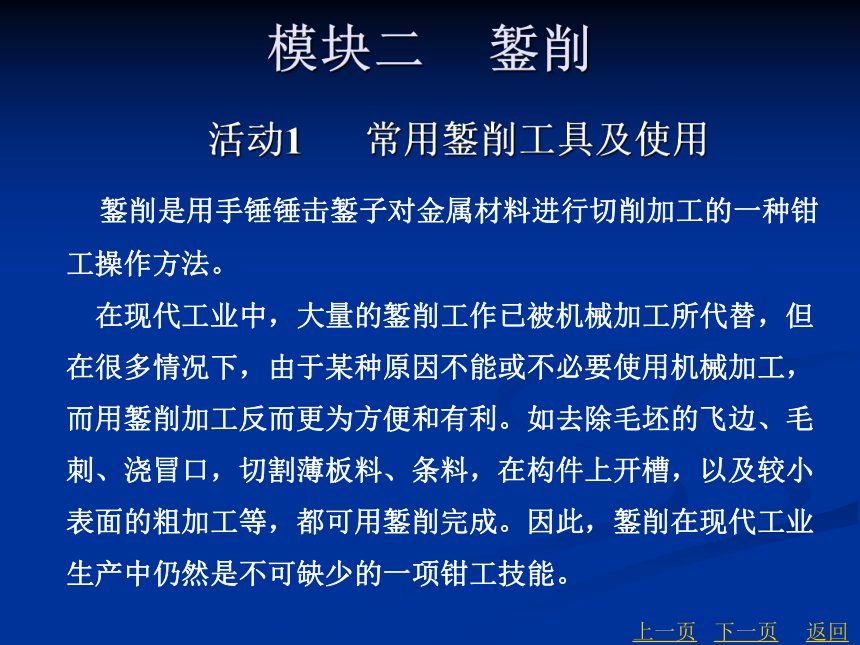 模块二　錾削

活动1　常用錾削工具及使用

錾削是用手锤锤击錾子对金属材料进行切削加工的一种钳工操作方法。

在现代工业中，大量的錾削工作已被机械加工所代替，但在很多情况下，由于某种原因不能或不必要使用机械加工，而用錾削加工反而更为方便和有利。如去除毛坯的飞边、毛刺、浇冒口，切割薄板料、条料，在构件上开槽，以及较小表面的粗加工等，都可用錾削完成。因此，錾削在现代工业生产中仍然是不可缺少的一项钳工技能。

上一页　下一页　返回